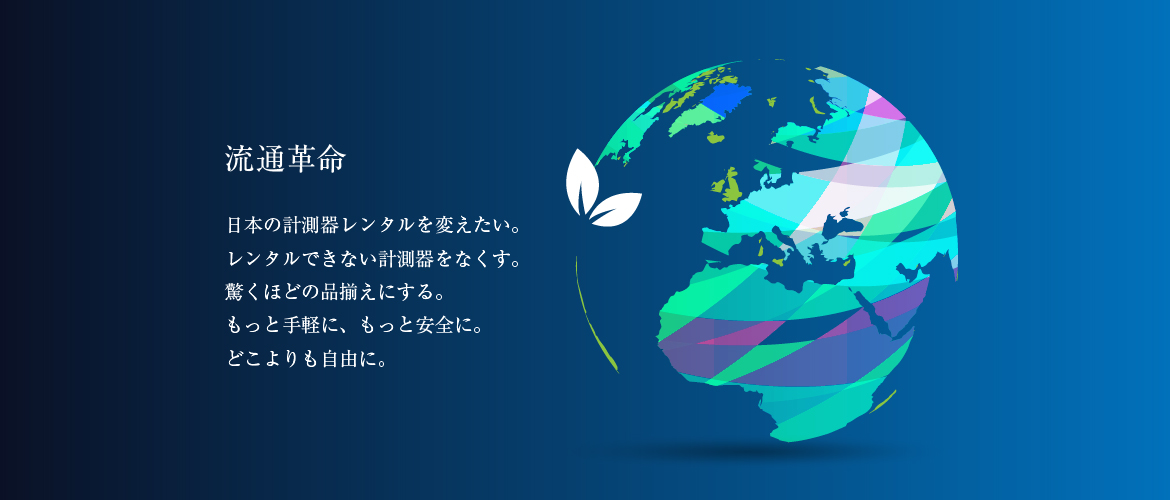 流通革命

日本の計測器レンタルを変えたい。
レンタルできない計測器をなくす。
驚くほどの品揃えにする。
もっと手軽に、もっと安全に。
どこよりも自由に。